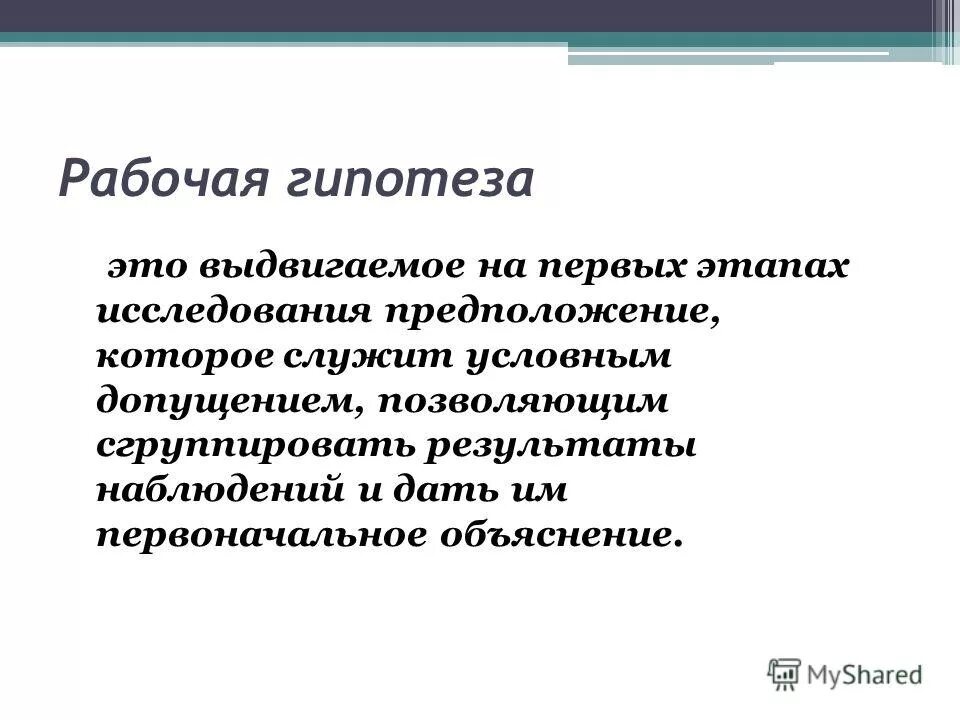 Рабочая гипотеза

это выдвигаемое на первых этапах исследования предположение, которое служит условным допущением, позволяющим сгруппировать результаты наблюдений и дать им первоначальное объяснение.

MyShared